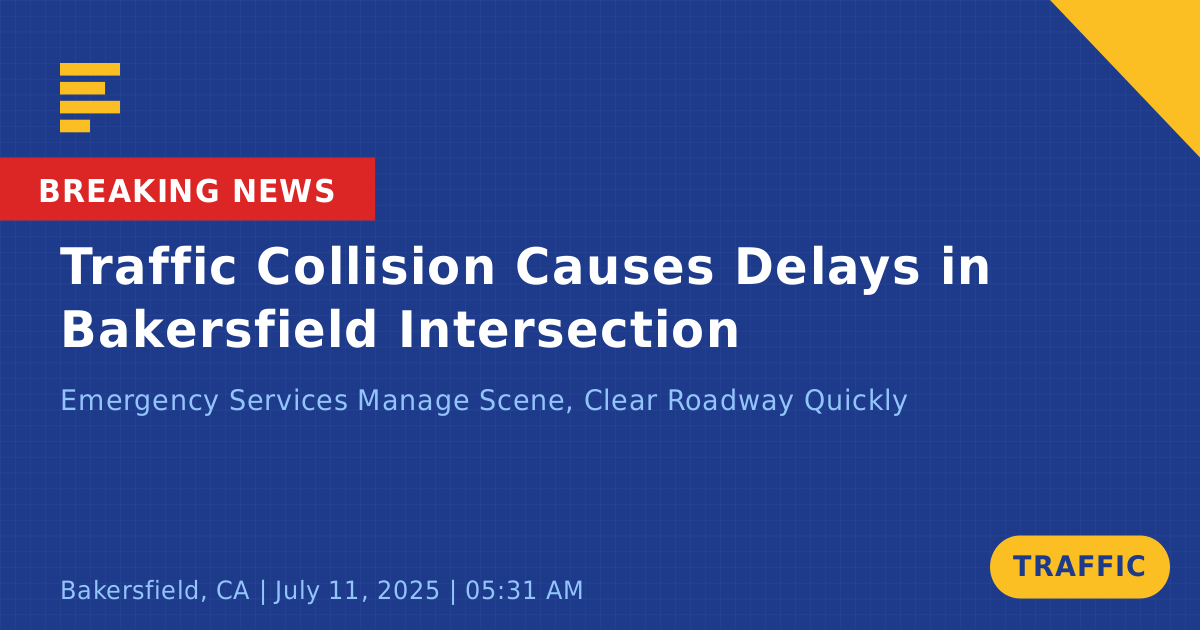 BREAKING NEWS

Traffic Collision Causes Delays in Bakersfield Intersection

Emergency Services Manage Scene, Clear Roadway Quickly

Bakersfield, CA | July 11, 2025 | 05:31 AM

TRAFFIC